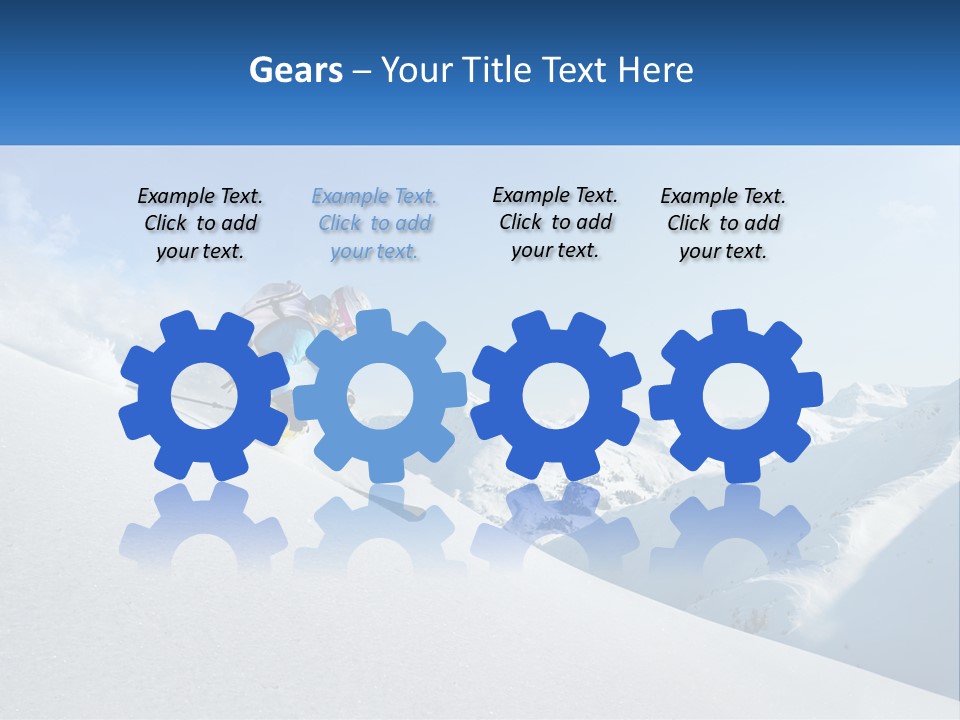 Gears – Your Title Text Here

Example Text. Click to add your text.

Example Text. Click to add your text.

Example Text. Click to add your text.

Example Text. Click to add your text.